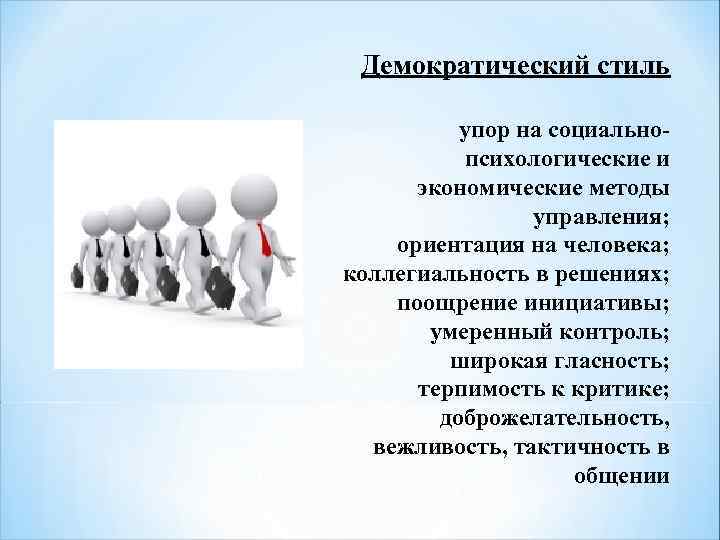 Демократический стиль

упор на социально-психологические и экономические методы управления; ориентация на человека; коллегиальность в решениях; поощрение инициативы; умеренный контроль; широкая гласность; терпимость к критике; доброжелательность, вежливость, тактичность в общении